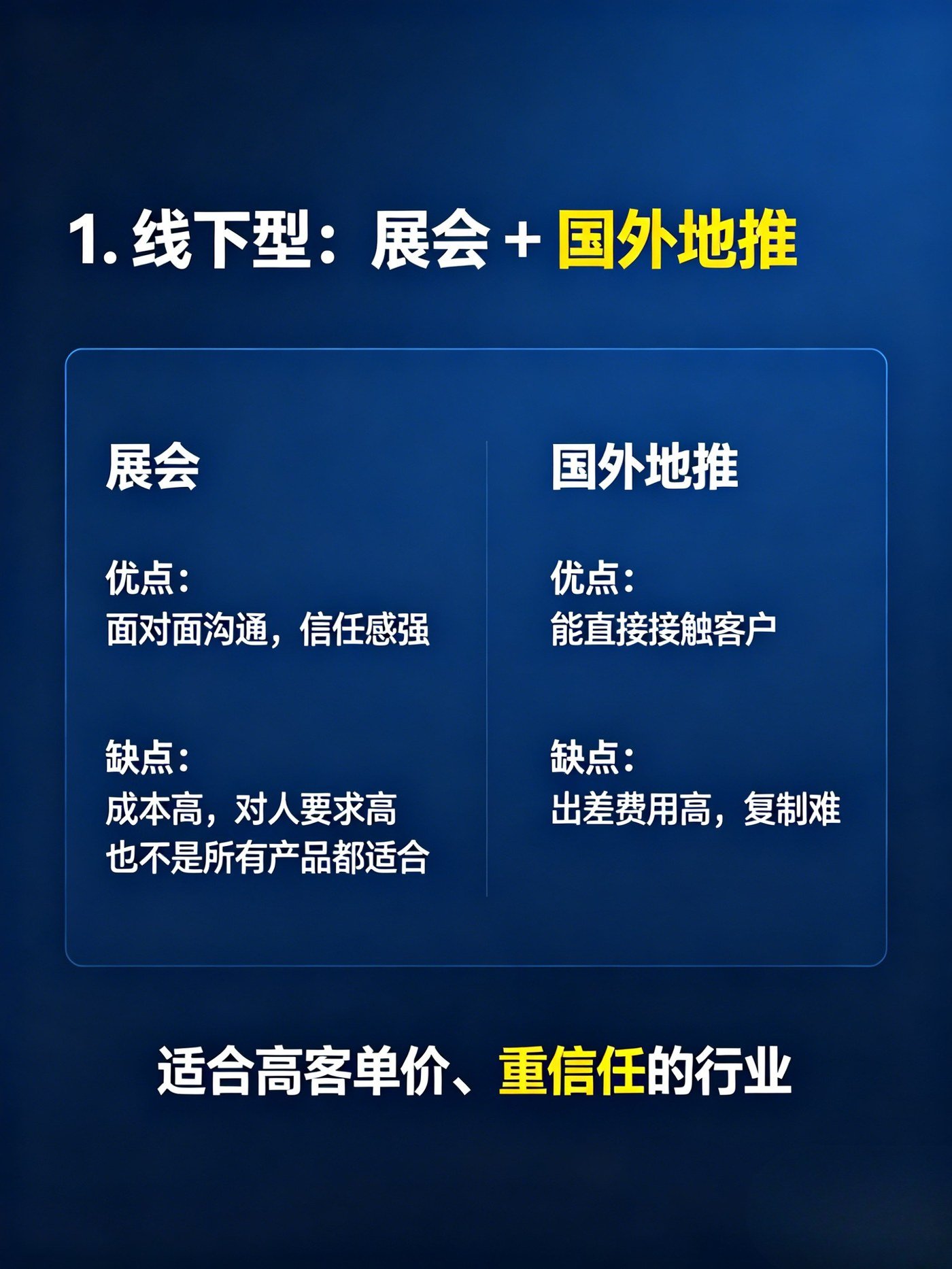 1. 线下型：展会 + 国外地推

展会

优点：
面对面沟通，信任感强

缺点：
成本高，对人要求高
也不是所有产品都适合

国外地推

优点：
能直接接触客户

缺点：
出差费用高，复制难

适合高客单价、重信任的行业